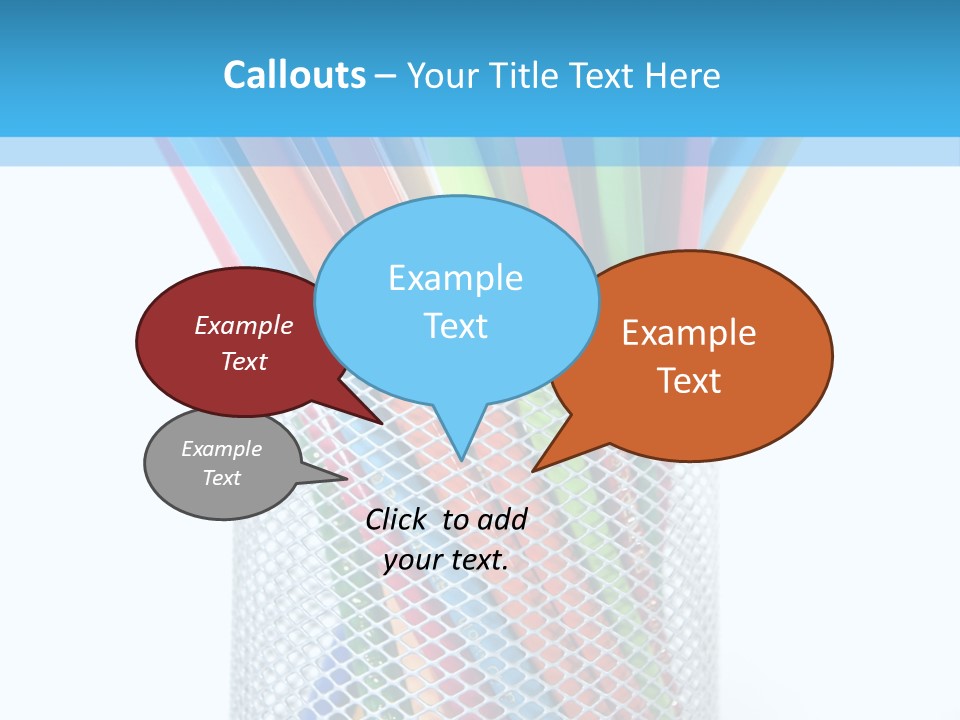 Callouts – Your Title Text Here

Example Text

Example Text

Example Text

Example Text

Click to add your text.